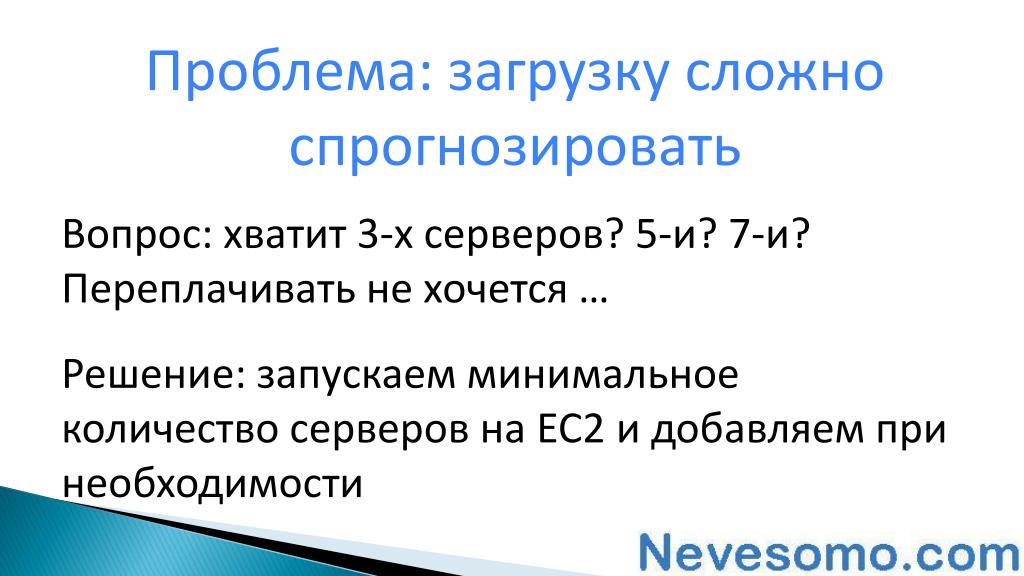 Проблема: загрузку сложно спрогнозировать

Вопрос: хватит 3-х серверов? 5-и? 7-и? Переплачивать не хочется …

Решение: запускаем минимальное количество серверов на EC2 и добавляем при необходимости

Nevesomo.com